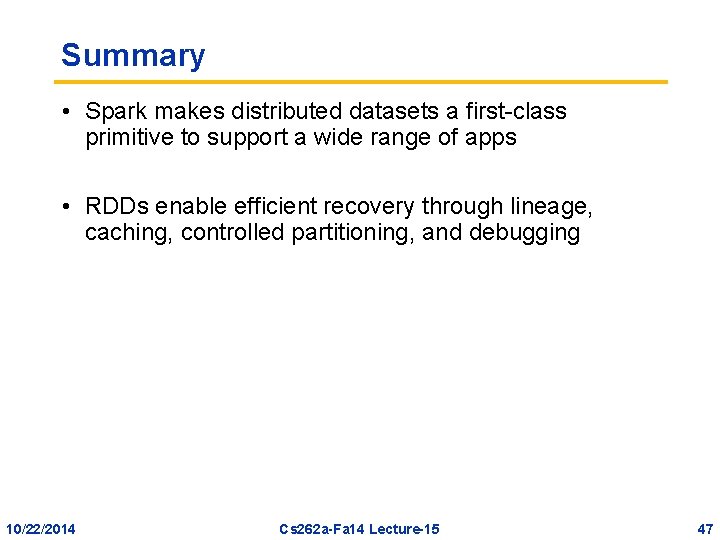 Summary

• Spark makes distributed datasets a first-class primitive to support a wide range of apps

• RDDs enable efficient recovery through lineage, caching, controlled partitioning, and debugging

10/22/2014 Cs262a-Fa14 Lecture-15 47